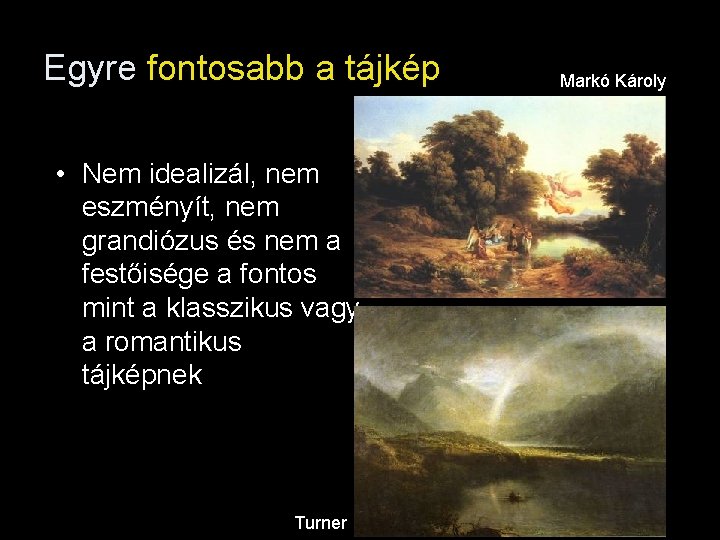 Egyre fontosabb a tájkép

Markó Károly

• Nem idealizál, nem eszményít, nem grandiózus és nem a festőisége a fontos mint a klasszikus vagy a romantikus tájképnek

Turner